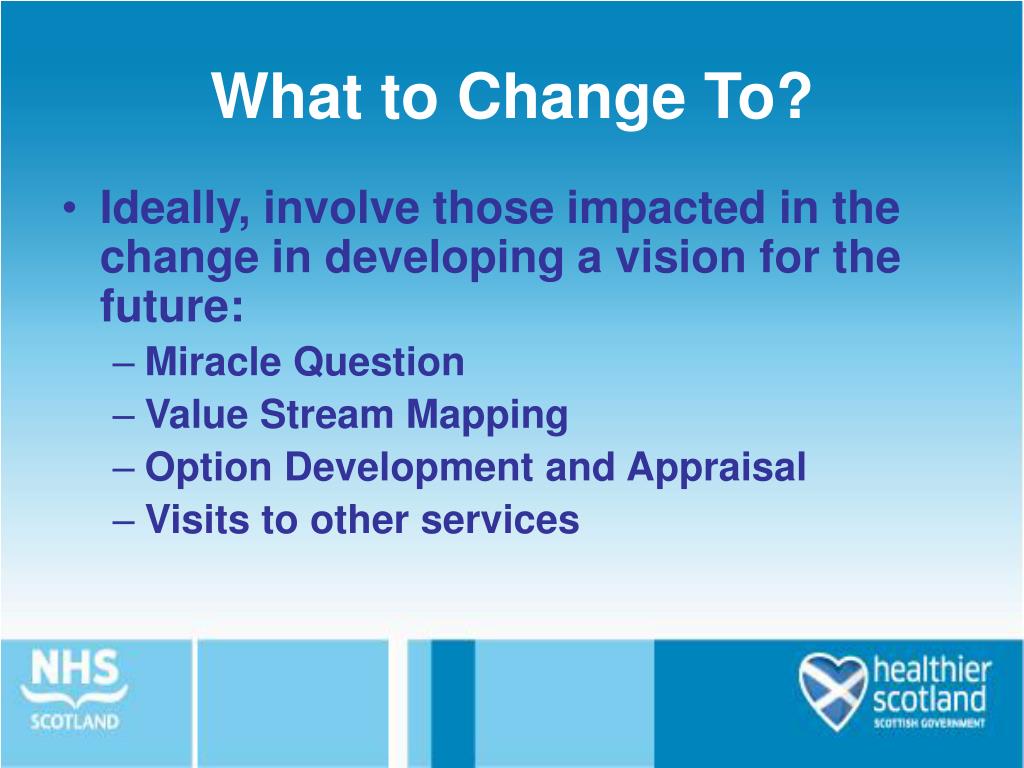 What to Change To?

• Ideally, involve those impacted in the change in developing a vision for the future:
– Miracle Question
– Value Stream Mapping
– Option Development and Appraisal
– Visits to other services

NHS
SCOTLAND

healthier scotland
SCOTTISH GOVERNMENT